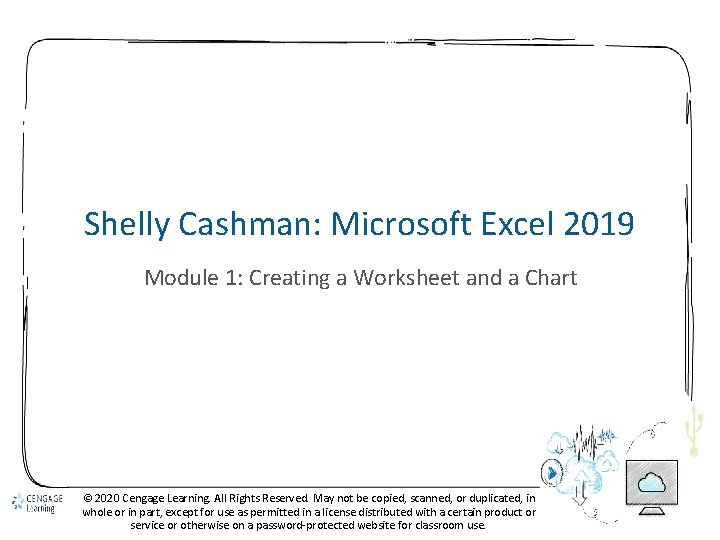 Shelly Cashman: Microsoft Excel 2019

Module 1: Creating a Worksheet and a Chart

CENGAGE Learning

© 2020 Cengage Learning. All Rights Reserved. May not be copied, scanned, or duplicated, in whole or in part, except for use as permitted in a license distributed with a certain product or service or otherwise on a password-protected website for classroom use.